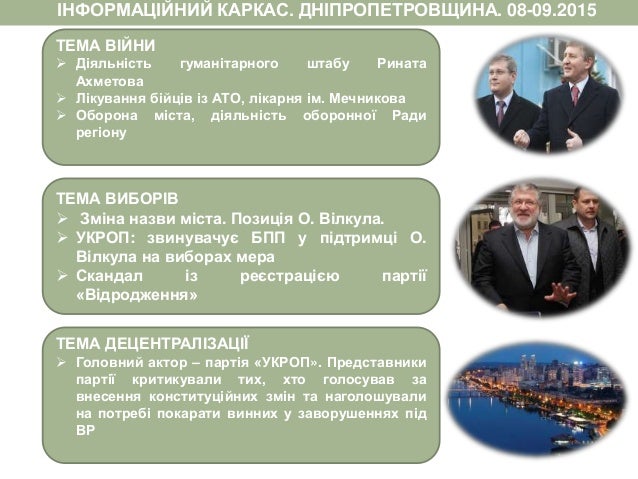 ІНФОРМАЦІЙНИЙ КАРКАС. ДНІПРОПЕТРОВЩИНА. 08-09.2015

ТЕМА ВІЙНИ
➢ Діяльність гуманітарного штабу Рината Ахметова
➢ Лікування бійців із АТО, лікарня ім. Мечникова
➢ Оборона міста, діяльність оборонної Ради регіону

ТЕМА ВИБОРІВ
➢ Зміна назви міста. Позиція О. Вілкула.
➢ УКРОП: звинувачує БПП у підтримці О. Вілкула на виборах мера
➢ Скандал із реєстрацією партії «Відродження»

ТЕМА ДЕЦЕНТРАЛІЗАЦІЇ
➢ Головний актор – партія «УКРОП». Представники партії критикували тих, хто голосував за внесення конституційних змін та наголошували на потребі покарати винних у заворушеннях під ВР